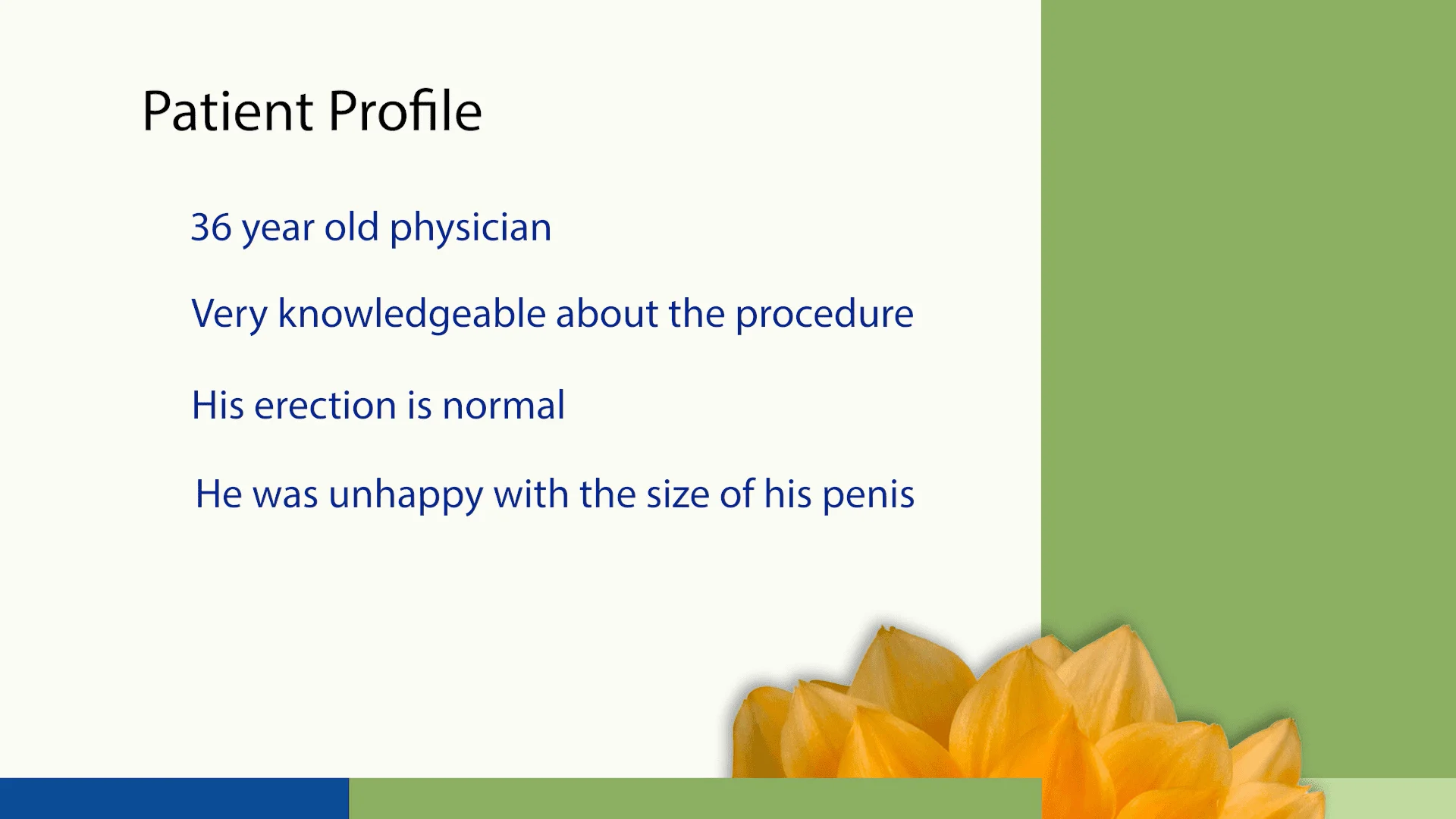 Patient Profile

36 year old physician

Very knowledgeable about the procedure

His erection is normal

He was unhappy with the size of his penis